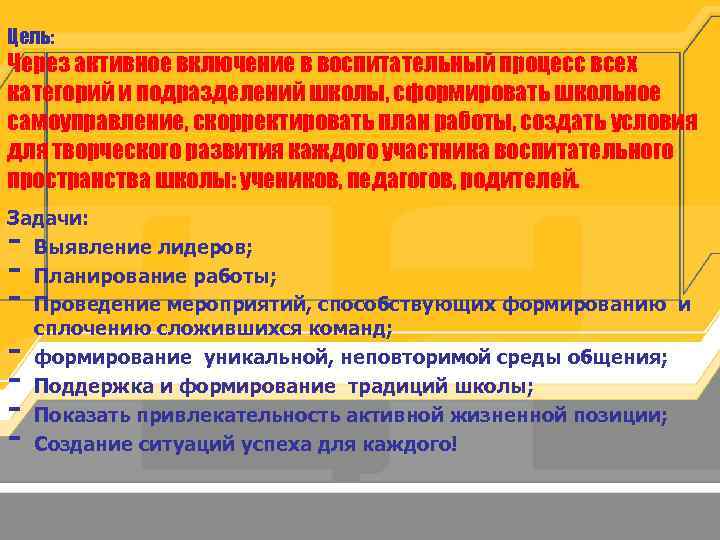 Цель:
Через активное включение в воспитательный процесс всех категорий и подразделений школы, сформировать школьное самоуправление, скорректировать план работы, создать условия для творческого развития каждого участника воспитательного пространства школы: учеников, педагогов, родителей.

Задачи:
- Выявление лидеров;
- Планирование работы;
- Проведение мероприятий, способствующих формированию и сплочению сложившихся команд;
- формирование уникальной, неповторимой среды общения;
- Поддержка и формирование традиций школы;
- Показать привлекательность активной жизненной позиции;
- Создание ситуаций успеха для каждого!